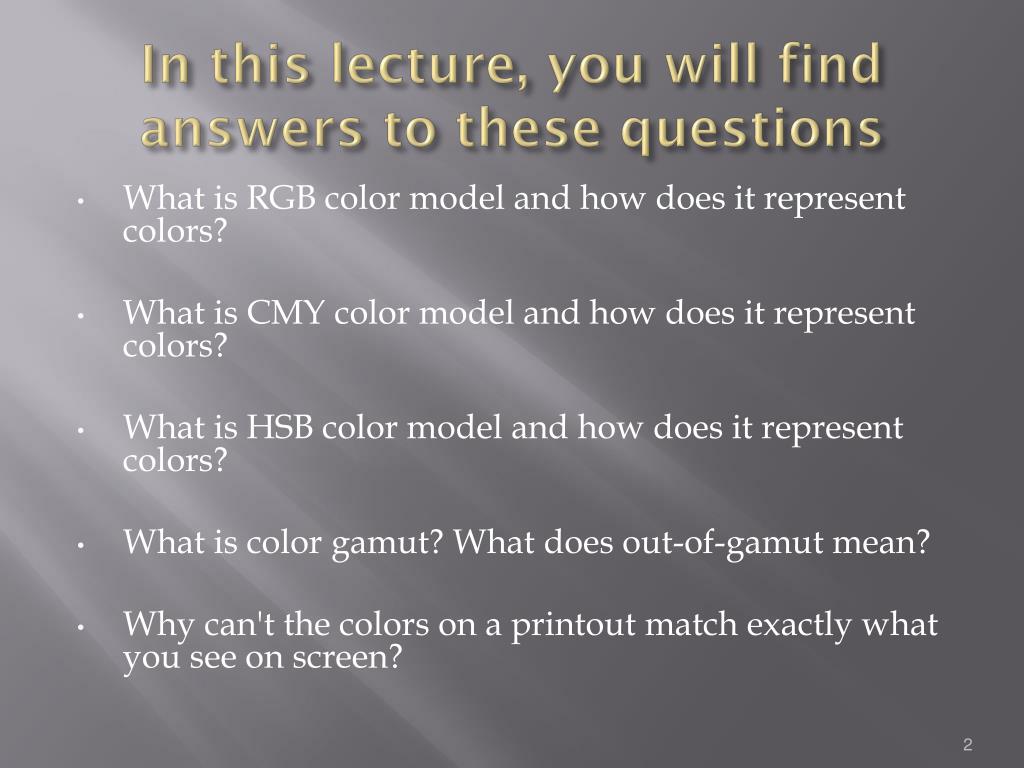 In this lecture, you will find answers to these questions

• What is RGB color model and how does it represent colors?

• What is CMY color model and how does it represent colors?

• What is HSB color model and how does it represent colors?

• What is color gamut? What does out-of-gamut mean?

• Why can't the colors on a printout match exactly what you see on screen?

2